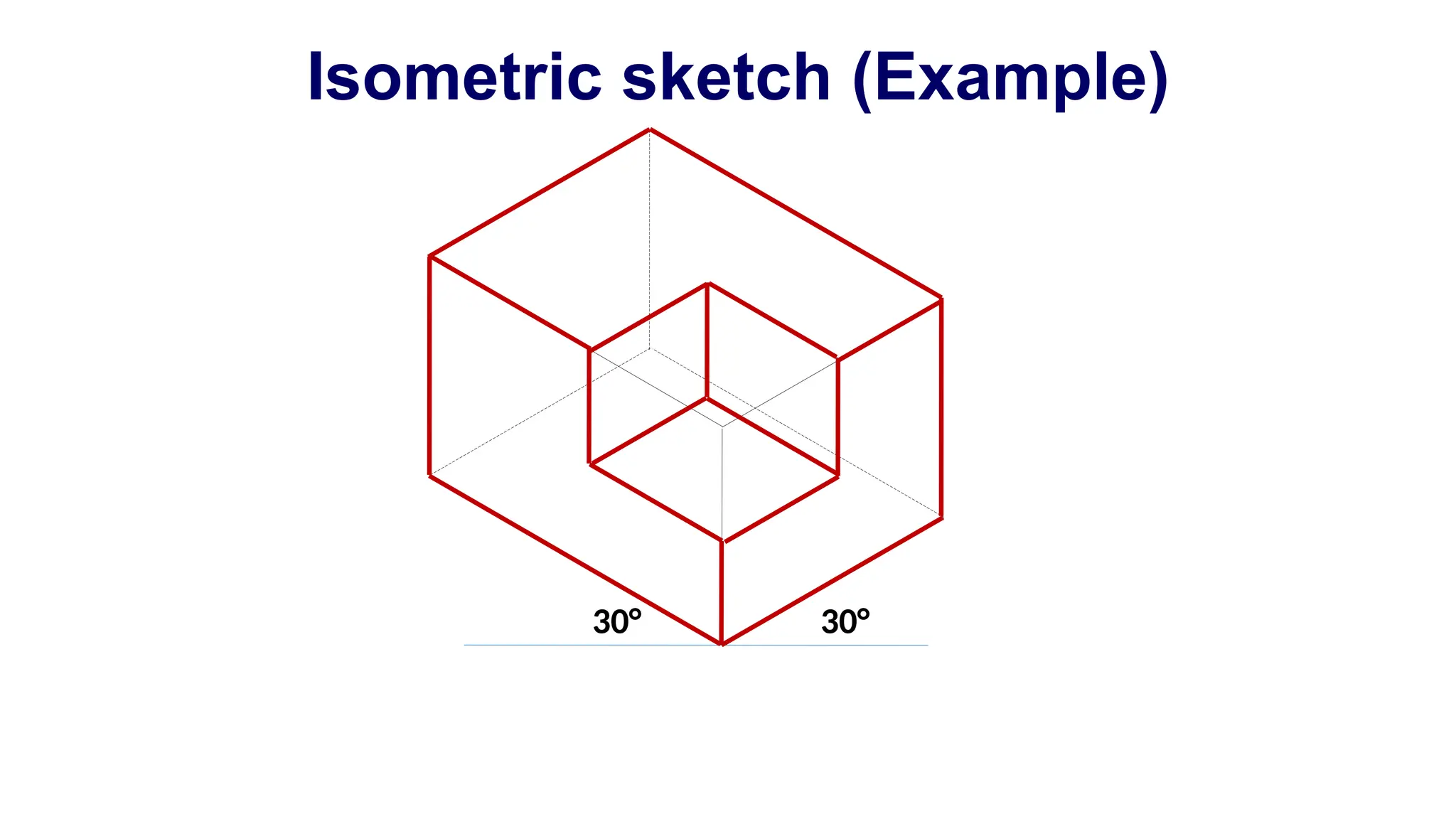 Isometric sketch (Example)

30°

30°